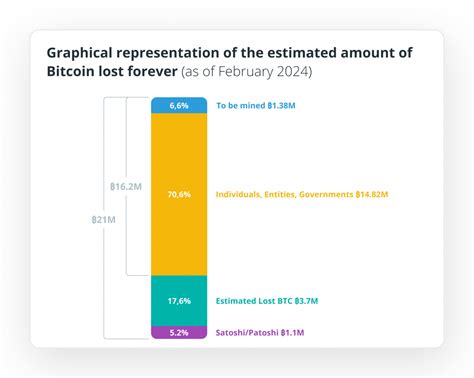 Graphical representation of the estimated amount of Bitcoin lost forever (as of February 2024)

₿21M

₿16.2M

6,6%
To be mined ₿1.38M

70,6%
Individuals, Entities, Governments ₿14.82M

17,6%
Estimated Lost BTC ₿3.7M

5.2%
Satoshi/Patoshi ₿1.1M